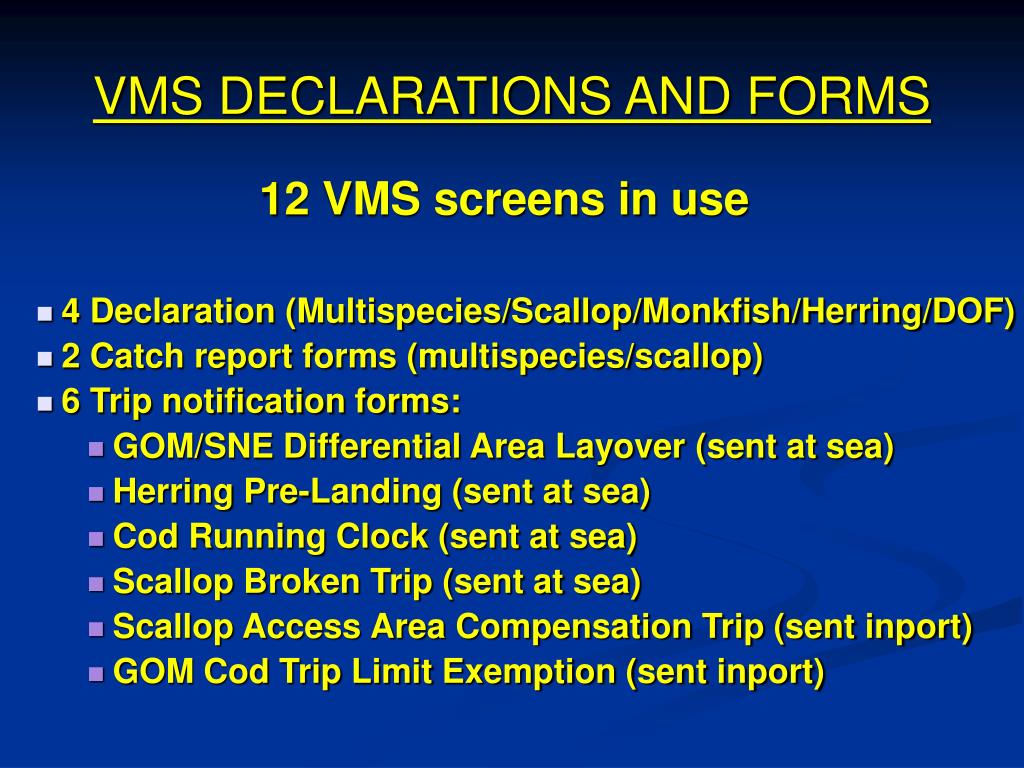 VMS DECLARATIONS AND FORMS

12 VMS screens in use

- 4 Declaration (Multispecies/Scallop/Monkfish/Herring/DOF)
- 2 Catch report forms (multispecies/scallop)
- 6 Trip notification forms:
  - GOM/SNE Differential Area Layover (sent at sea)
  - Herring Pre-Landing (sent at sea)
  - Cod Running Clock (sent at sea)
  - Scallop Broken Trip (sent at sea)
  - Scallop Access Area Compensation Trip (sent inport)
  - GOM Cod Trip Limit Exemption (sent inport)